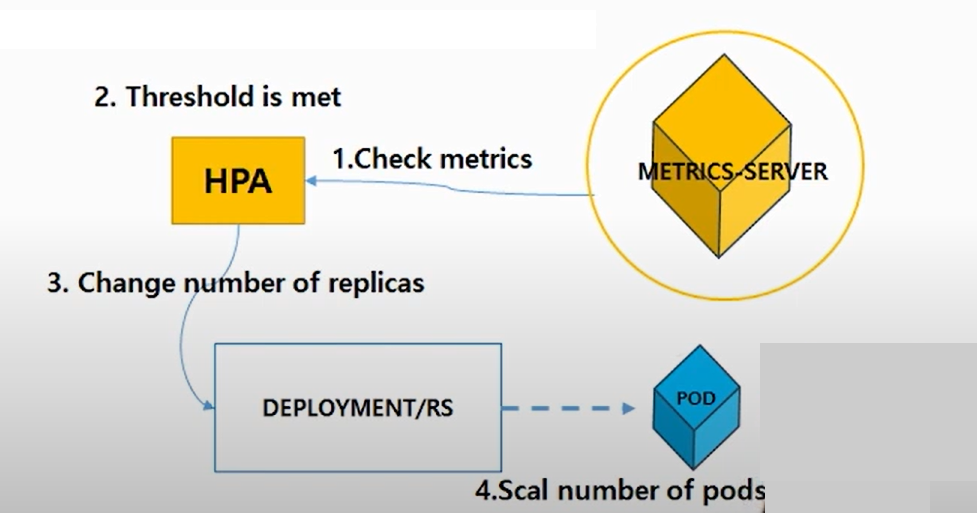 2. Threshold is met

HPA

1.Check metrics

METRICS-SERVER

3. Change number of replicas

DEPLOYMENT/RS

POD

4.Scal number of pods